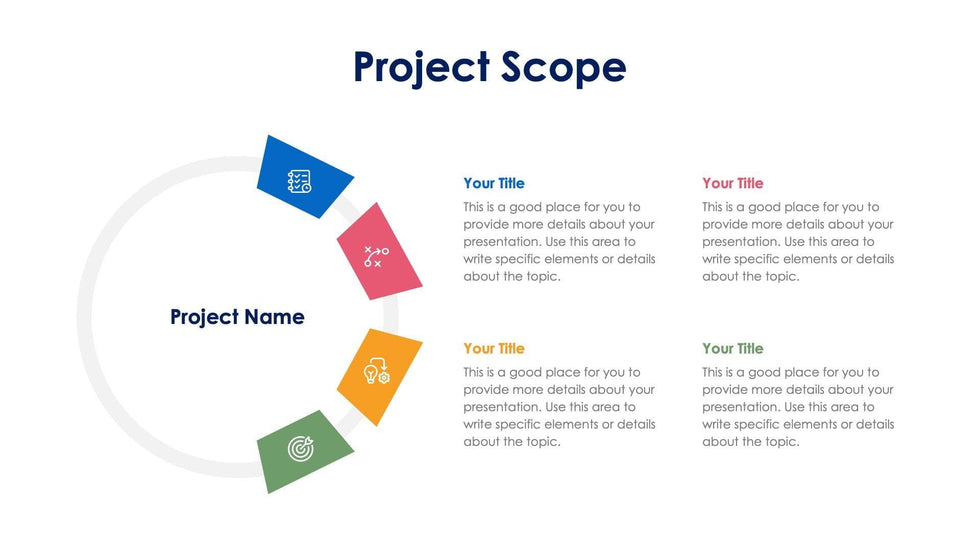 Project Scope

Project Name

Your Title
This is a good place for you to provide more details about your presentation. Use this area to write specific elements or details about the topic.

Your Title
This is a good place for you to provide more details about your presentation. Use this area to write specific elements or details about the topic.

Your Title
This is a good place for you to provide more details about your presentation. Use this area to write specific elements or details about the topic.

Your Title
This is a good place for you to provide more details about your presentation. Use this area to write specific elements or details about the topic.